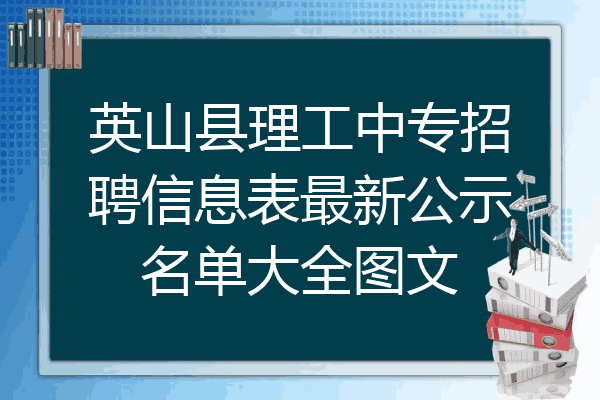 英山县理工中专招聘信息表最新公示名单大全图文